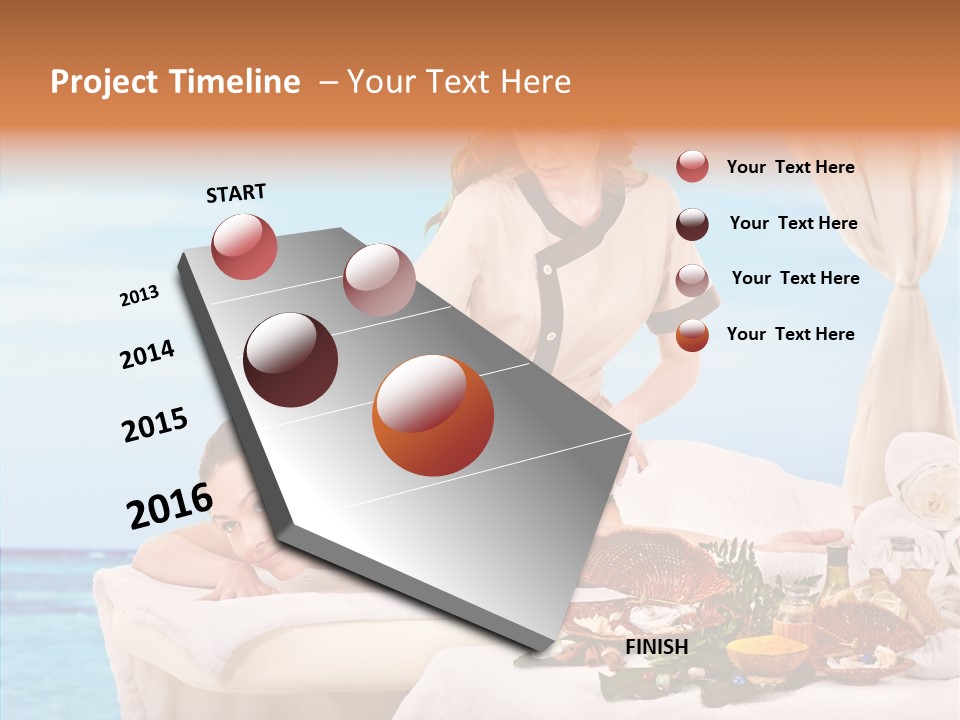 Project Timeline – Your Text Here

START

2013

2014

2015

2016

FINISH

Your Text Here

Your Text Here

Your Text Here

Your Text Here